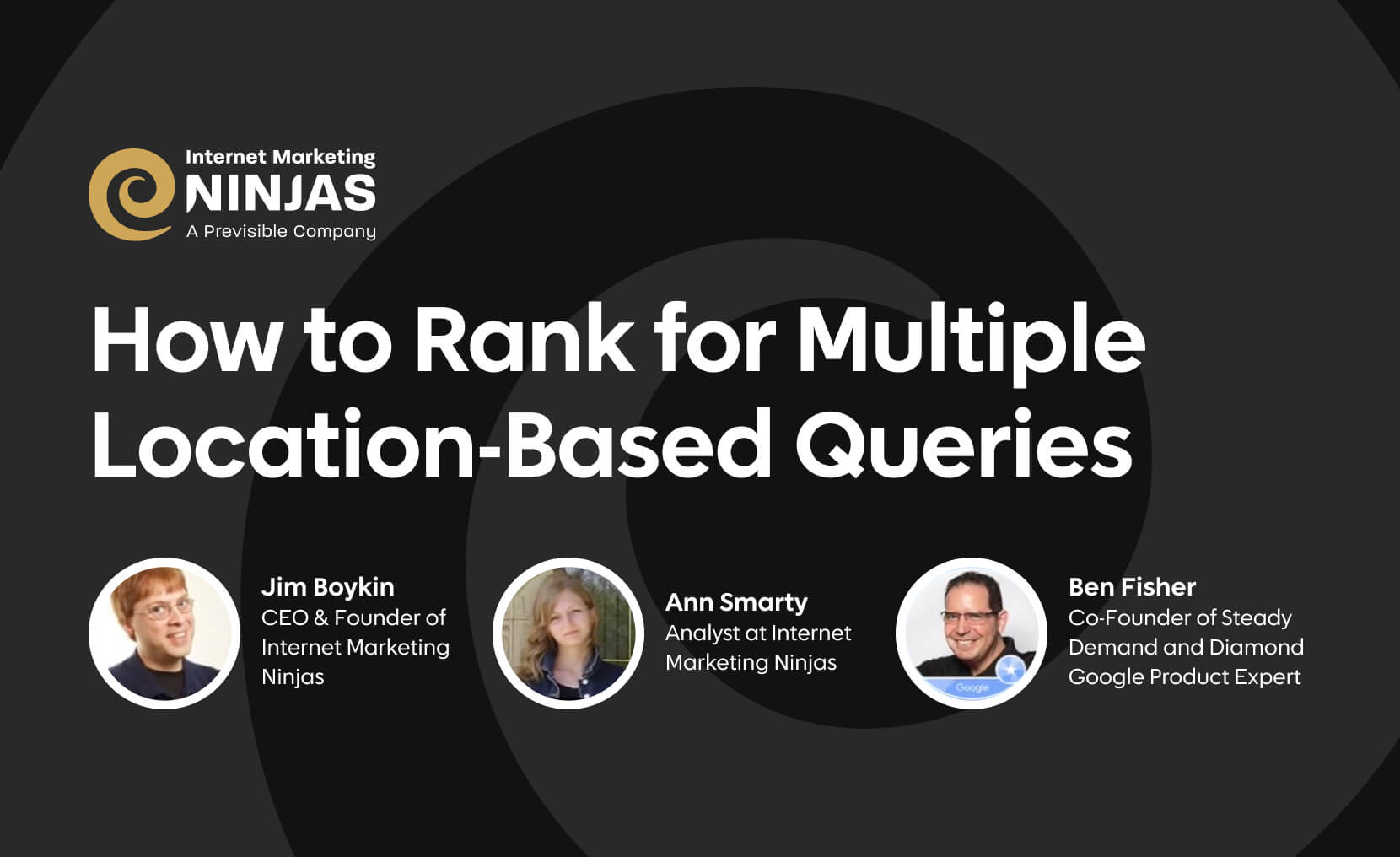 Internet Marketing
NINJAS
A Previsible Company

How to Rank for Multiple Location-Based Queries

Jim Boykin
CEO & Founder of Internet Marketing Ninjas

Ann Smarty
Analyst at Internet Marketing Ninjas

Google

Ben Fisher
Co-Founder of Steady Demand and Diamond Google Product Expert